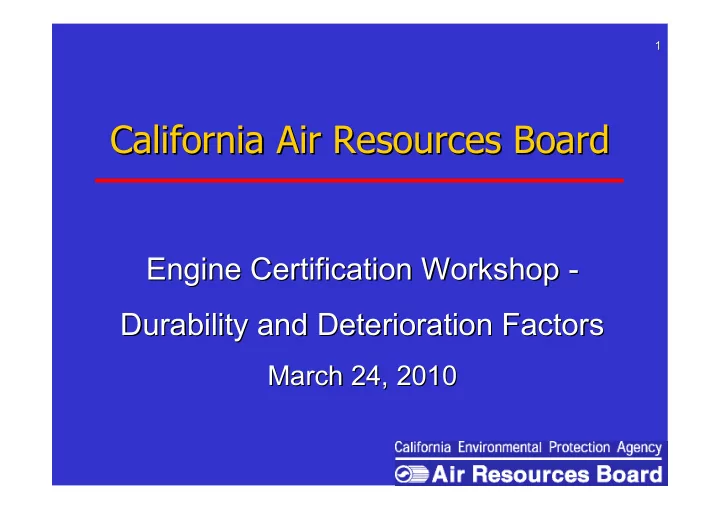 1

California Air Resources Board

Engine Certification Workshop -

Durability and Deterioration Factors

March 24, 2010

California Environmental Protection Agency

Air Resources Board